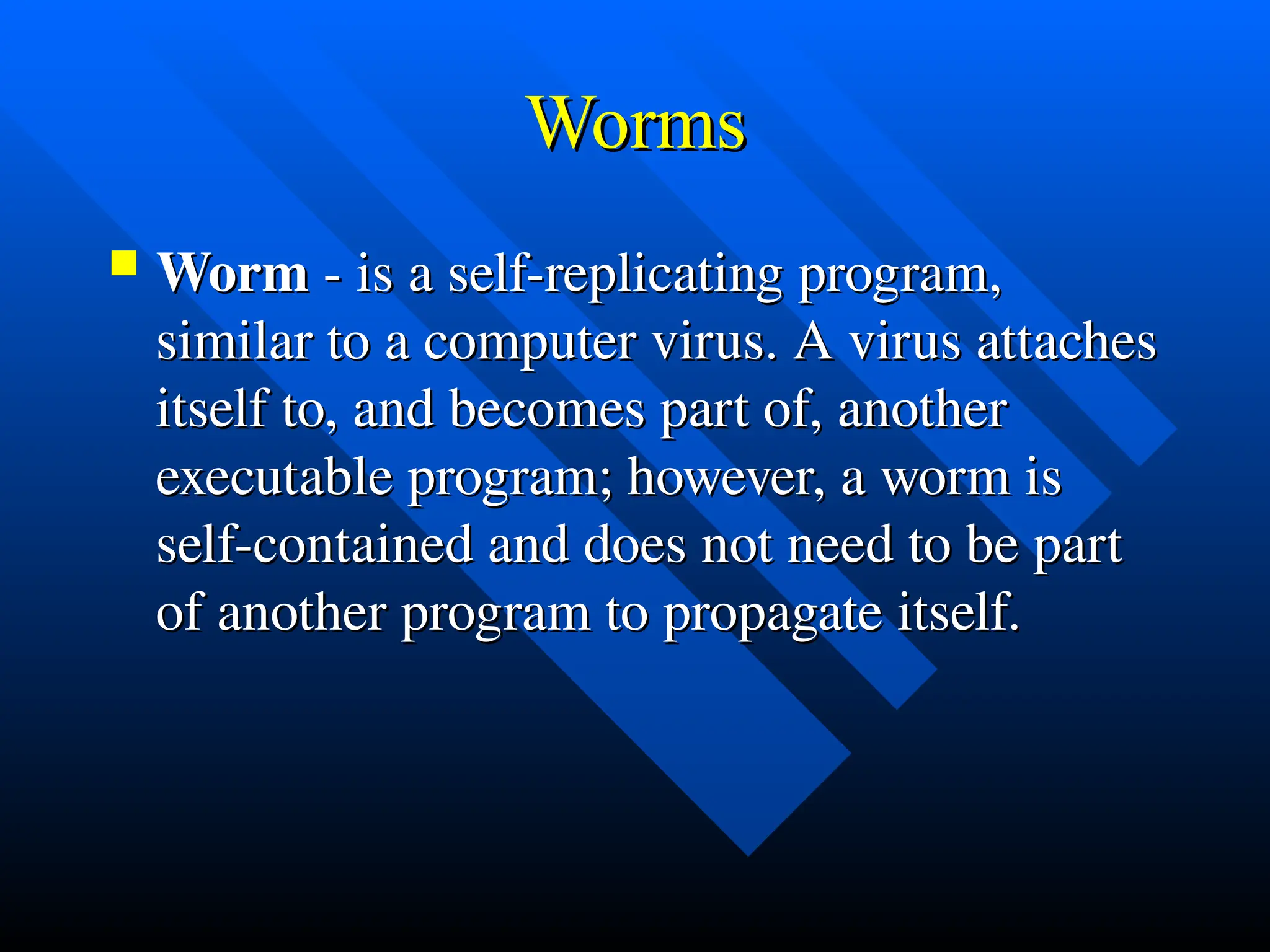 Worms

Worm - is a self-replicating program, similar to a computer virus. A virus attaches itself to, and becomes part of, another executable program; however, a worm is self-contained and does not need to be part of another program to propagate itself.